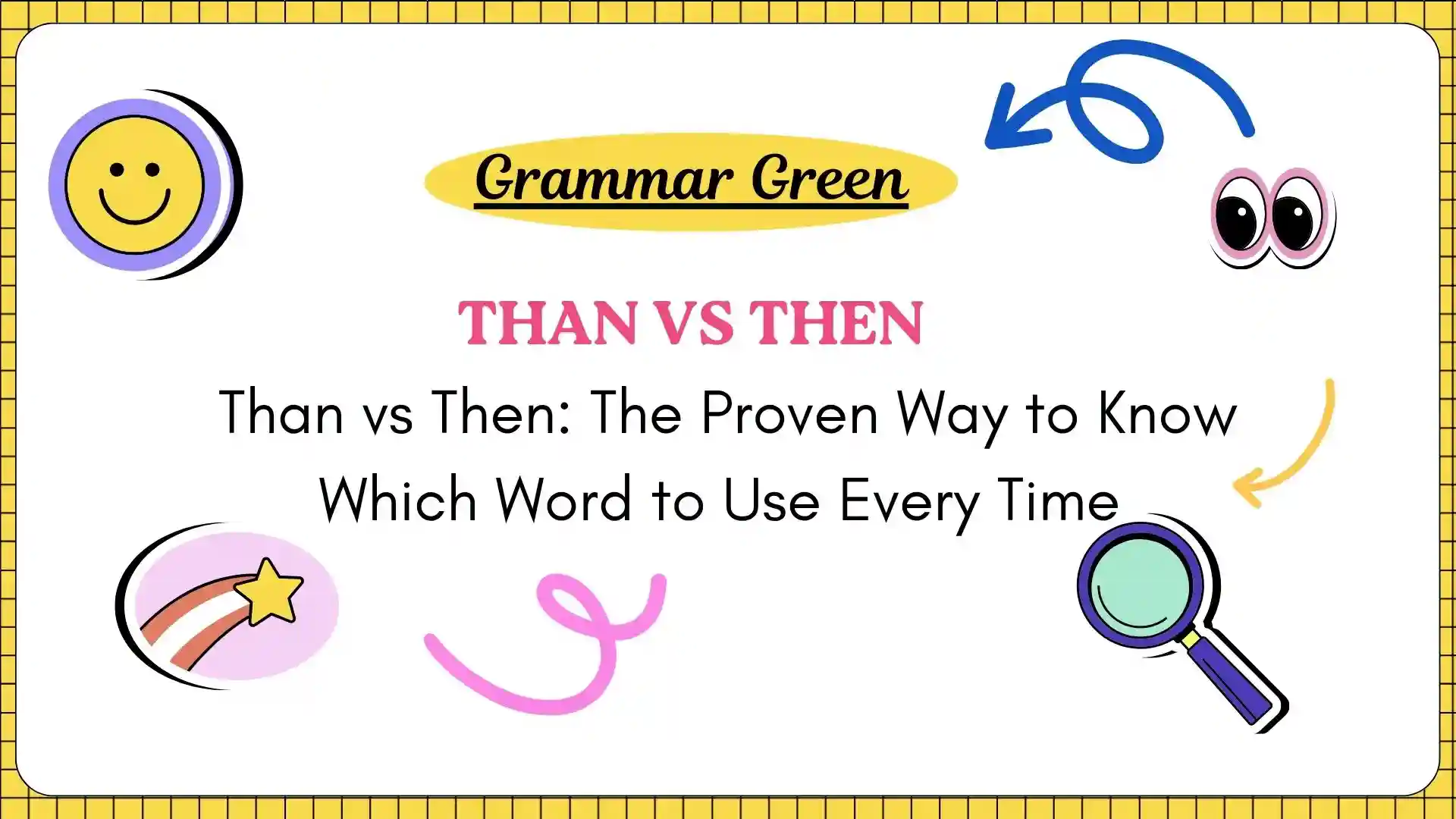 Grammar Green

THAN VS THEN

Than vs Then: The Proven Way to Know Which Word to Use Every Time